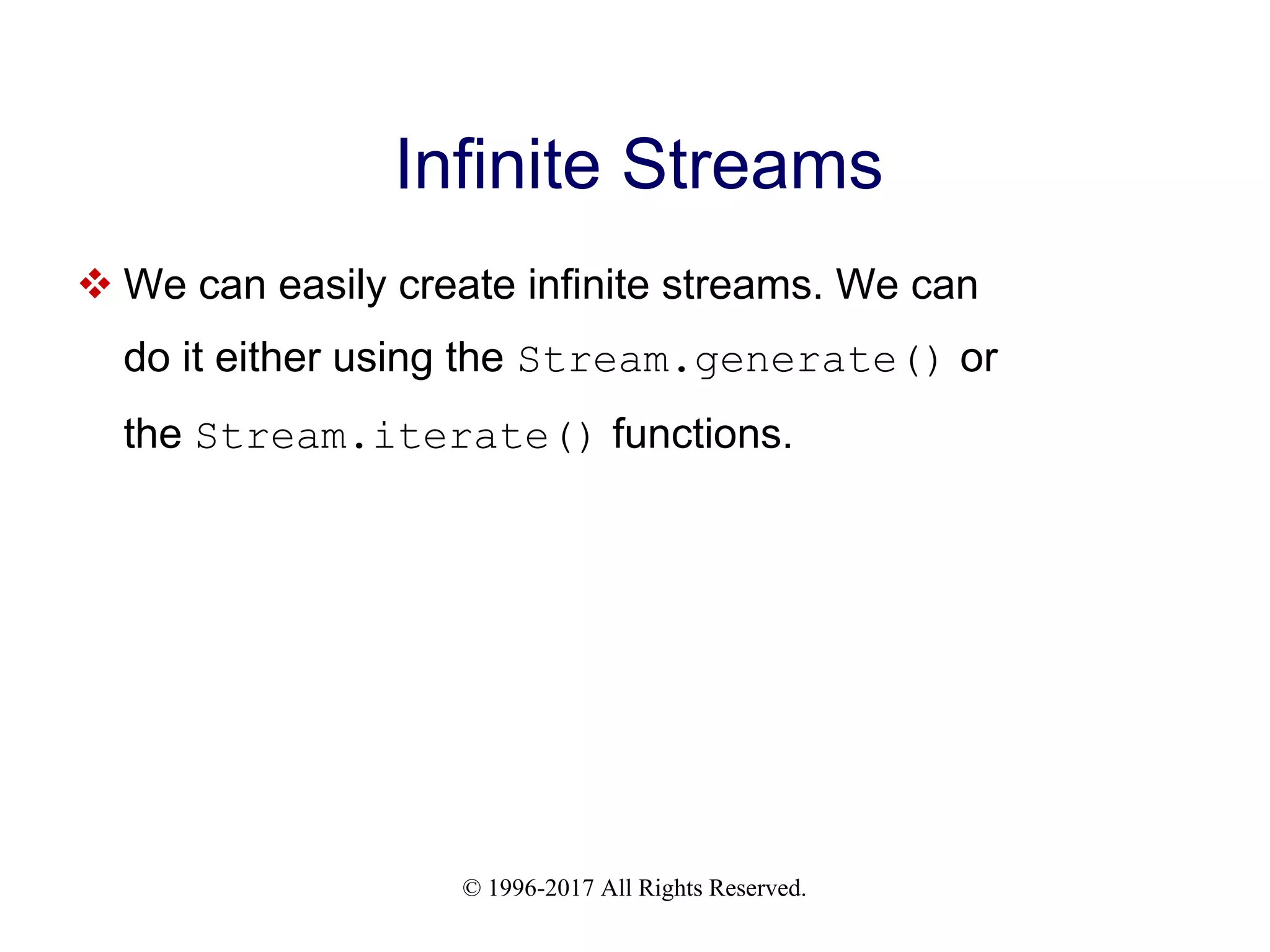 Infinite Streams

❖ We can easily create infinite streams. We can do it either using the Stream.generate() or the Stream.iterate() functions.

© 1996-2017 All Rights Reserved.